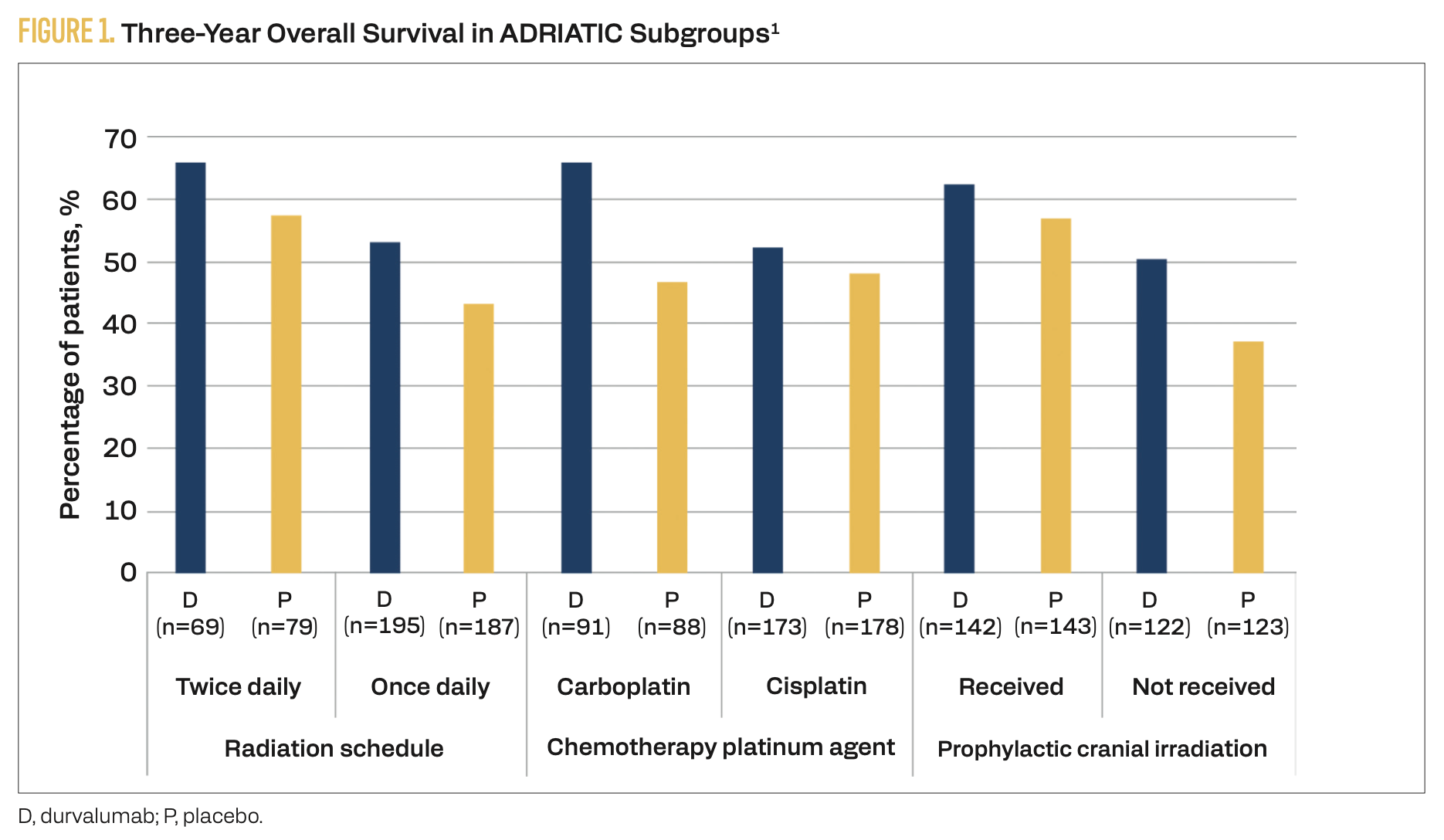 FIGURE 1. Three-Year Overall Survival in ADRIATIC Subgroups$^1$

Percentage of patients, %

70
60
50
40
30
20
10
0

D (n=69)
P (n=79)
D (n=195)
P (n=187)
D (n=91)
P (n=88)
D (n=173)
P (n=178)
D (n=142)
P (n=143)
D (n=122)
P (n=123)

Twice daily
Once daily
Carboplatin
Cisplatin
Received
Not received

Radiation schedule
Chemotherapy platinum agent
Prophylactic cranial irradiation

D, durvalumab; P, placebo.